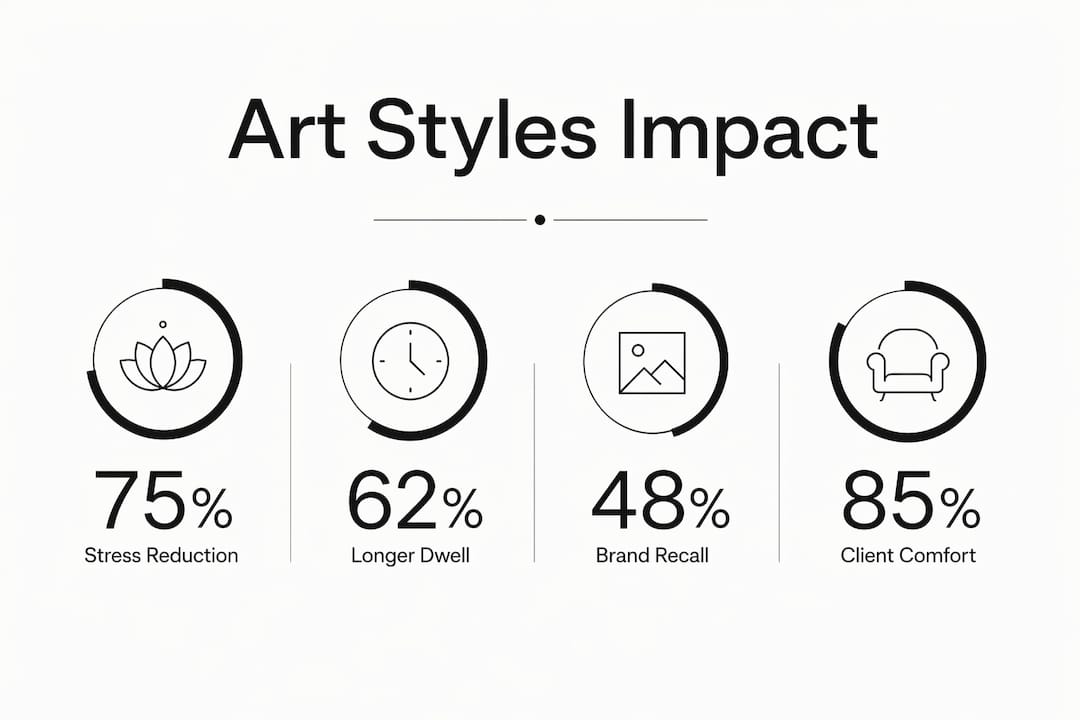 Art Styles Impact

75%
Stress Reduction

62%
Longer Dwell

48%
Brand Recall

85%
Client Comfort